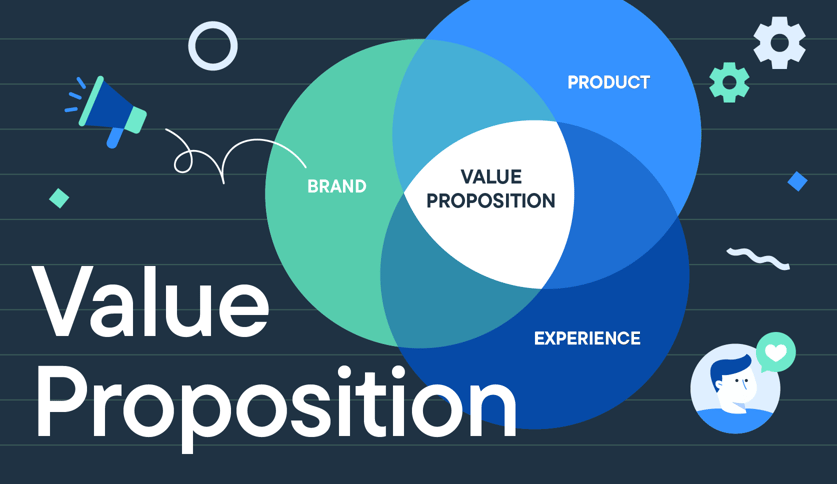 PRODUCT

BRAND

VALUE PROPOSITION

EXPERIENCE

Value Proposition